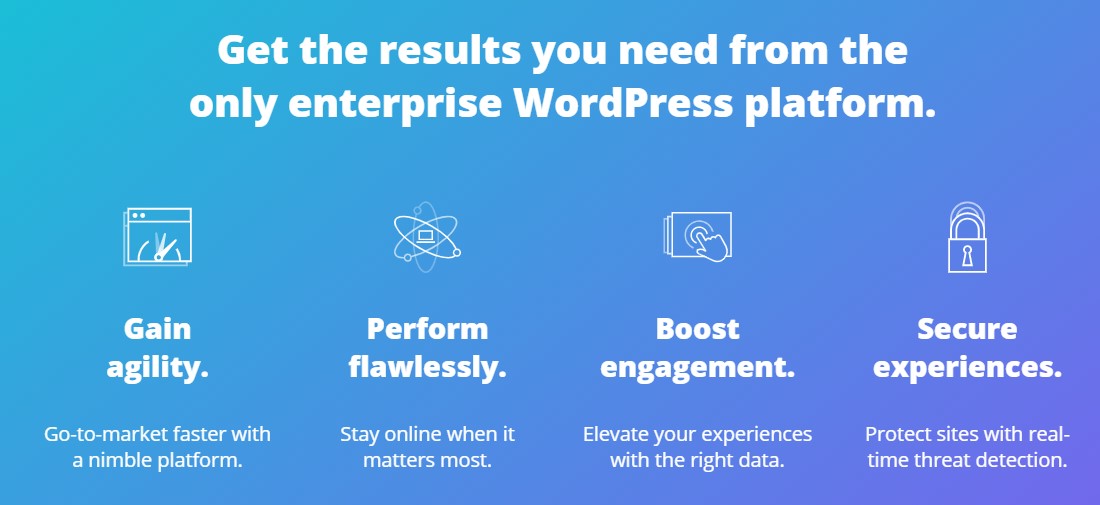 Get the results you need from the only enterprise WordPress platform.

Gain agility.

Go-to-market faster with a nimble platform.

Perform flawlessly.

Stay online when it matters most.

Boost engagement.

Elevate your experiences with the right data.

Secure experiences.

Protect sites with real-time threat detection.